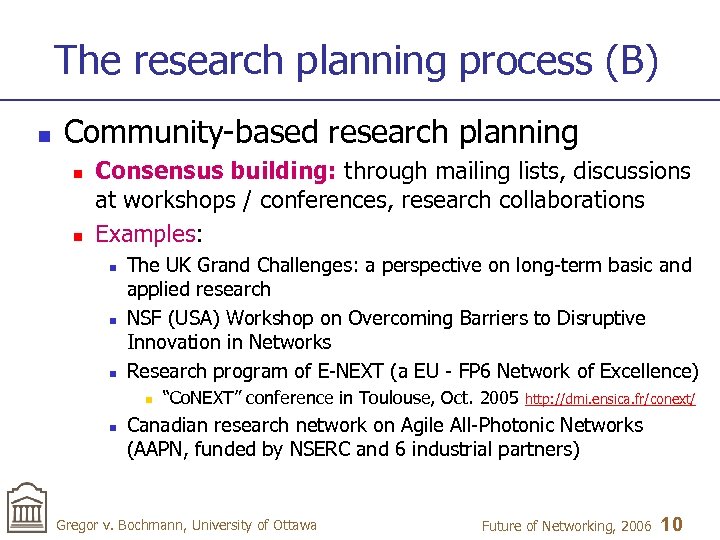 The research planning process (B)

Community-based research planning

Consensus building: through mailing lists, discussions at workshops / conferences, research collaborations

Examples:

The UK Grand Challenges: a perspective on long-term basic and applied research

NSF (USA) Workshop on Overcoming Barriers to Disruptive Innovation in Networks

Research program of E-NEXT (a EU - FP6 Network of Excellence)

"CoNEXT" conference in Toulouse, Oct. 2005 http://dmi.ensica.fr/conext/

Canadian research network on Agile All-Photonic Networks (AAPN, funded by NSERC and 6 industrial partners)

Gregor v. Bochmann, University of Ottawa

Future of Networking, 2006 10